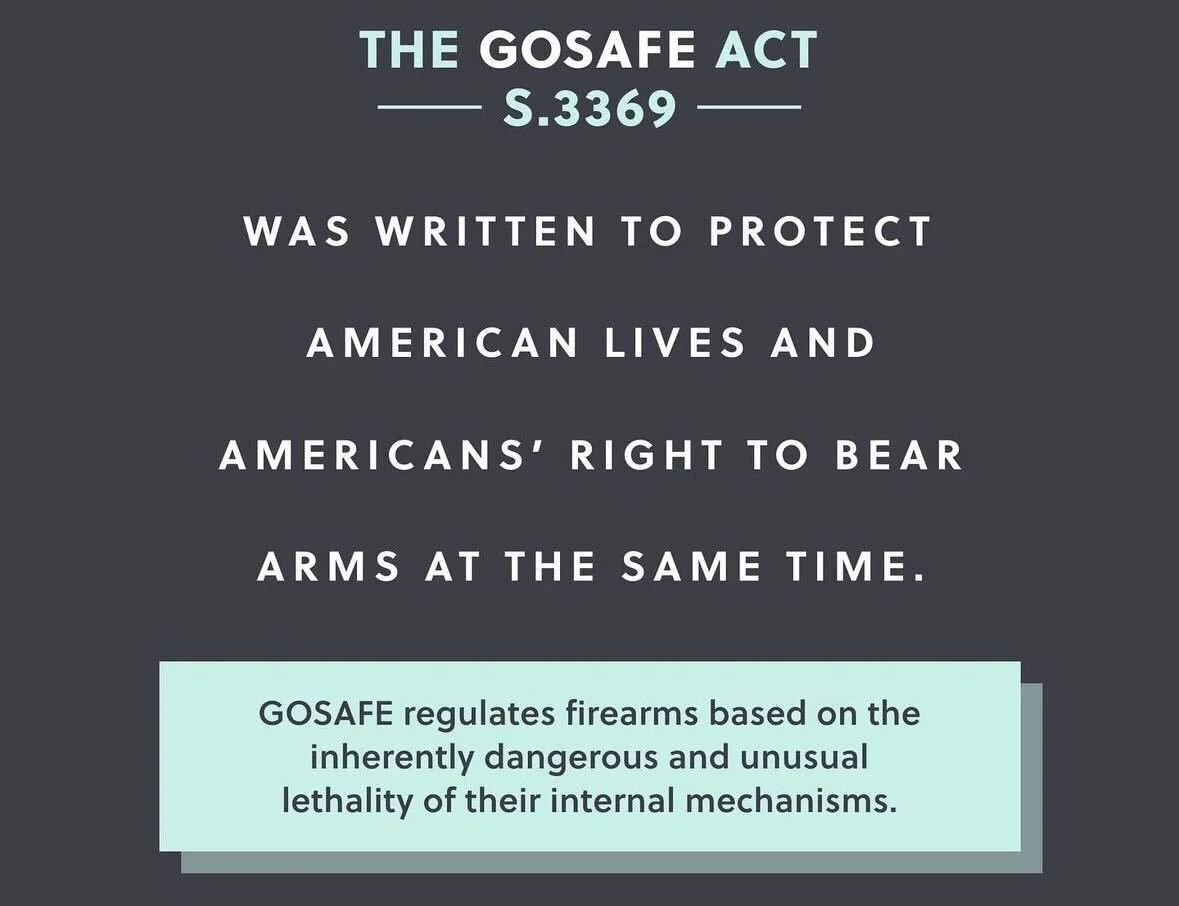 THE GOSAFE ACT
S.3369

WAS WRITTEN TO PROTECT AMERICAN LIVES AND AMERICANS' RIGHT TO BEAR ARMS AT THE SAME TIME.

GOSAFE regulates firearms based on the inherently dangerous and unusual lethality of their internal mechanisms.